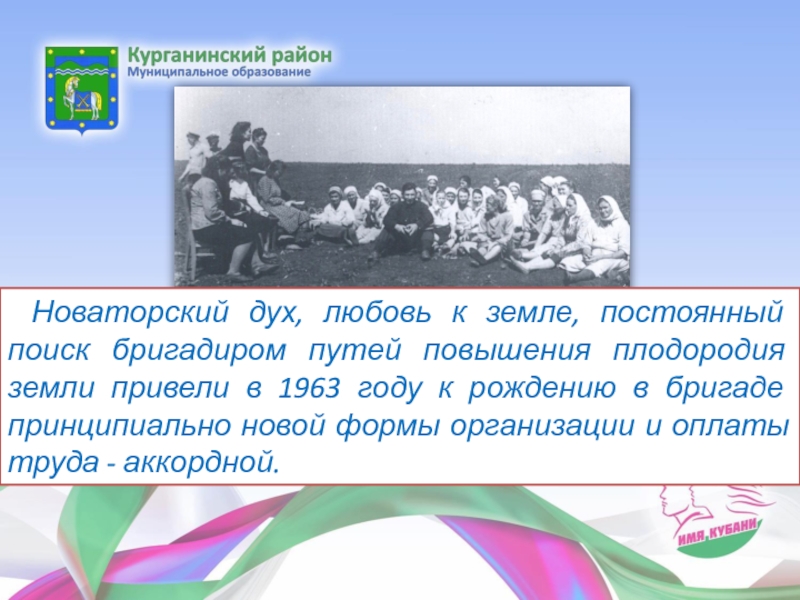 Курганинский район
Муниципальное образование

Новаторский дух, любовь к земле, постоянный поиск бригадиром путей повышения плодородия земли привели в 1963 году к рождению в бригаде принципиально новой формы организации и оплаты труда - аккордной.

ИМЯ КУБАНИ